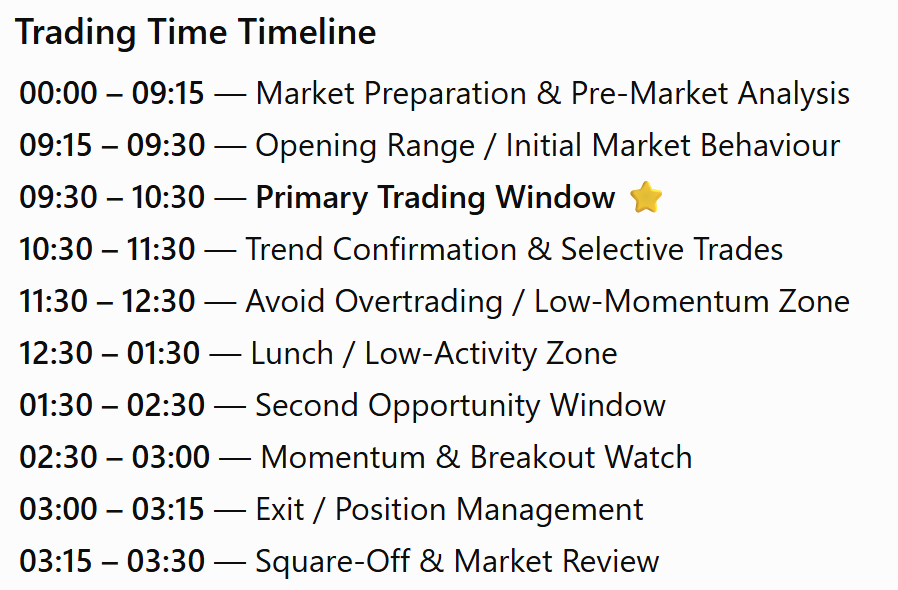 Trading Time Timeline

00:00 – 09:15 — Market Preparation & Pre-Market Analysis
09:15 – 09:30 — Opening Range / Initial Market Behaviour
09:30 – 10:30 — Primary Trading Window ⭐
10:30 – 11:30 — Trend Confirmation & Selective Trades
11:30 – 12:30 — Avoid Overtrading / Low-Momentum Zone
12:30 – 01:30 — Lunch / Low-Activity Zone
01:30 – 02:30 — Second Opportunity Window
02:30 – 03:00 — Momentum & Breakout Watch
03:00 – 03:15 — Exit / Position Management
03:15 – 03:30 — Square-Off & Market Review